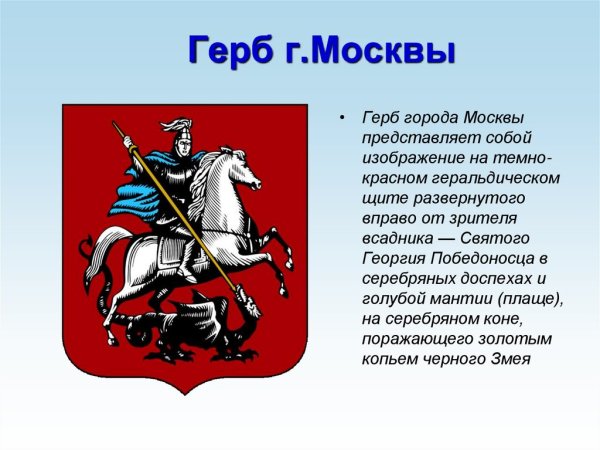 Герб г.Москвы

• Герб города Москвы представляет собой изображение на темно-красном геральдическом щите развернутого вправо от зрителя всадника — Святого Георгия Победоносца в серебряных доспехах и голубой мантии (плаще), на серебряном коне, поражающего золотым копьем черного Змея